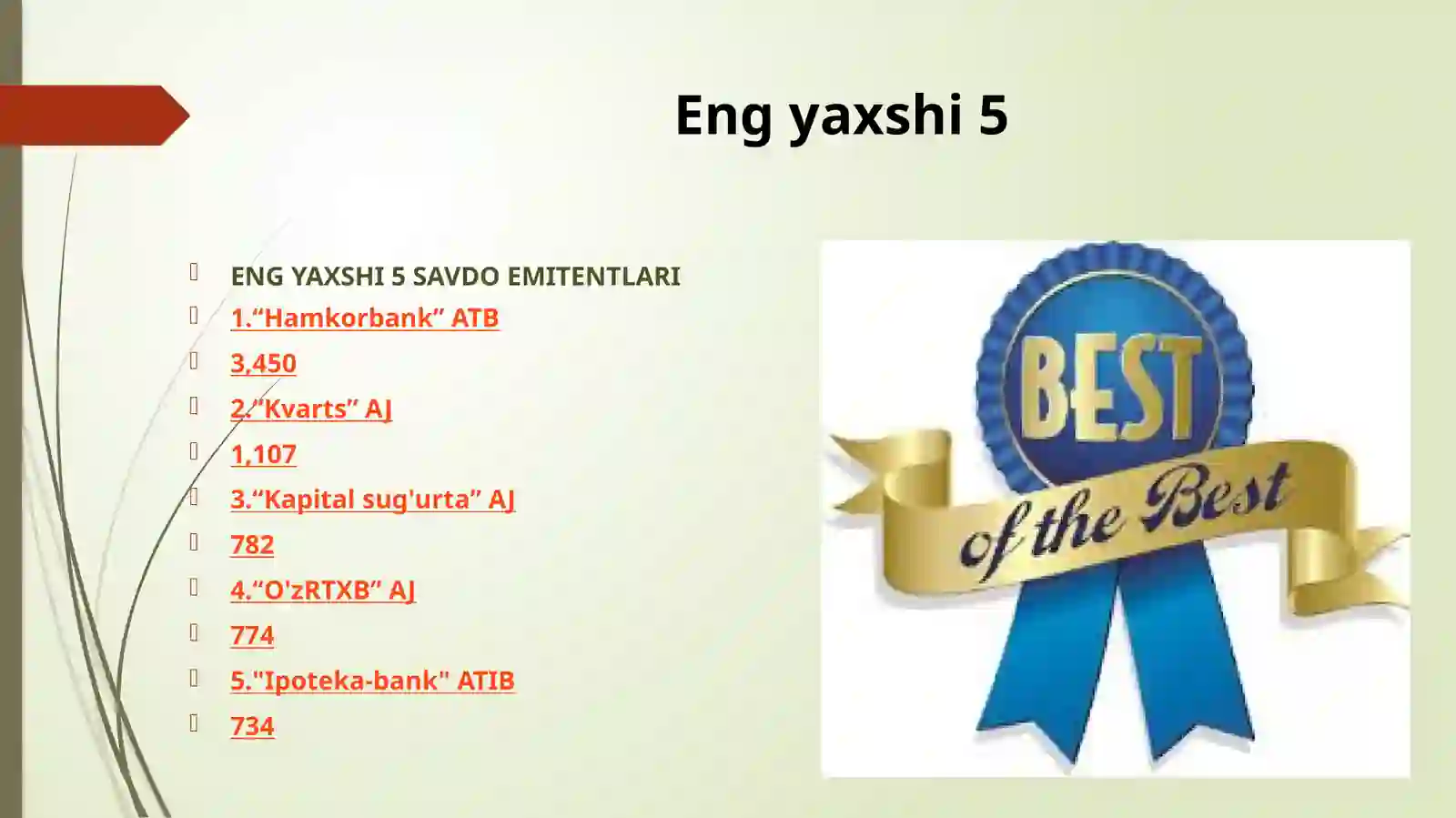 Eng yaxshi 5

ENG YAXSHI 5 SAVDO EMITENTLARI
1.“Hamkorbank” ATB
3,450
2.“Kvarts” AJ
1,107
3.“Kapital sug'urta” AJ
782
4.“O'zRTXB” AJ
774
5."Ipoteka-bank" ATIB
734

BEST
of the Best